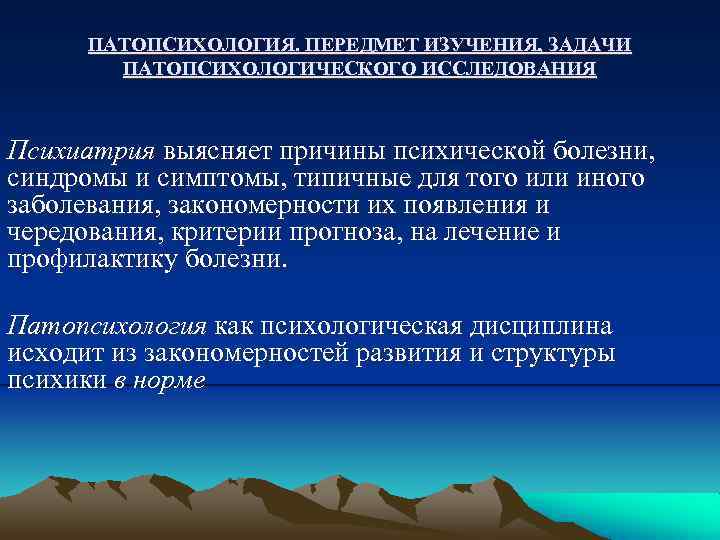 ПАТОПСИХОЛОГИЯ. ПЕРЕДМЕТ ИЗУЧЕНИЯ. ЗАДАЧИ ПАТОПСИХОЛОГИЧЕСКОГО ИССЛЕДОВАНИЯ

Психиатрия выясняет причины психической болезни, синдромы и симптомы, типичные для того или иного заболевания, закономерности их появления и чередования, критерии прогноза, на лечение и профилактику болезни.

Патопсихология как психологическая дисциплина исходит из закономерностей развития и структуры психики в норме